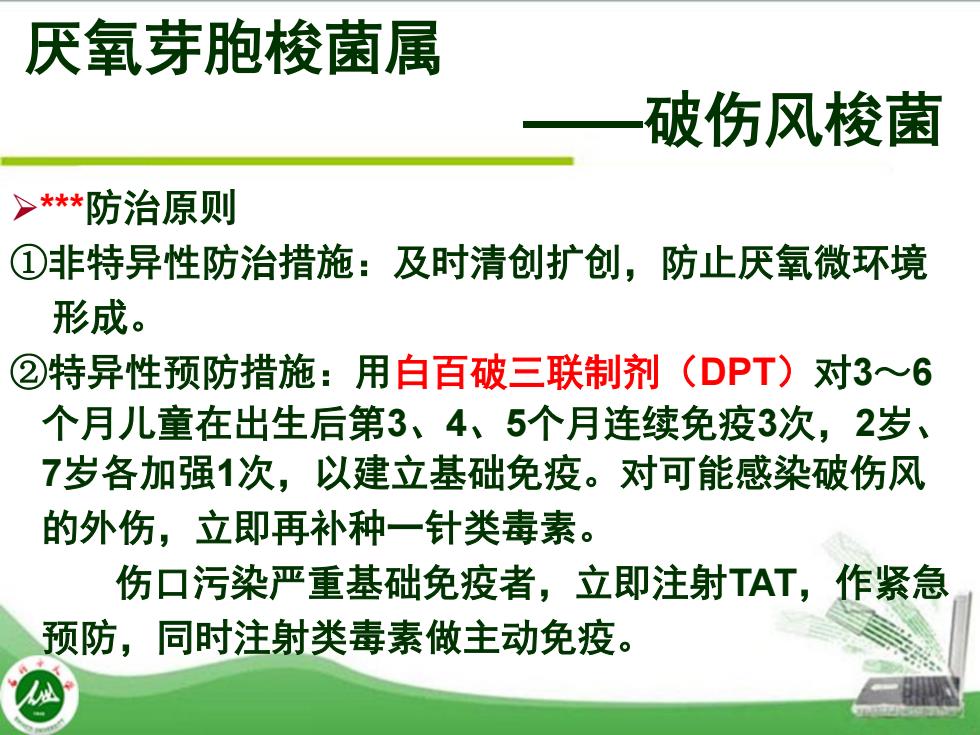 厌氧芽胞梭菌属

——破伤风梭菌

➢***防治原则

①非特异性防治措施：及时清创扩创，防止厌氧微环境形成。

②特异性预防措施：用白百破三联制剂（DPT）对3～6个月儿童在出生后第3、4、5个月连续免疫3次，2岁、7岁各加强1次，以建立基础免疫。对可能感染破伤风的外伤，立即再补种一针类毒素。

伤口污染严重基础免疫者，立即注射TAT，作紧急预防，同时注射类毒素做主动免疫。